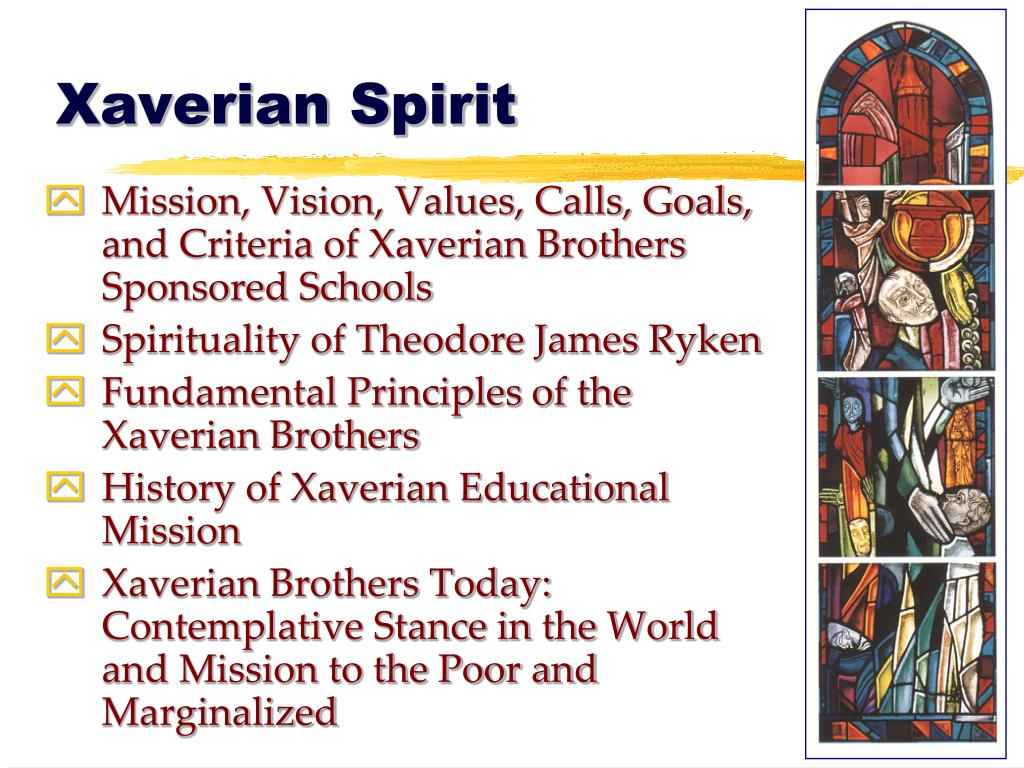 Xaverian Spirit

Mission, Vision, Values, Calls, Goals, and Criteria of Xaverian Brothers Sponsored Schools

Spirituality of Theodore James Ryken

Fundamental Principles of the Xaverian Brothers

History of Xaverian Educational Mission

Xaverian Brothers Today: Contemplative Stance in the World and Mission to the Poor and Marginalized